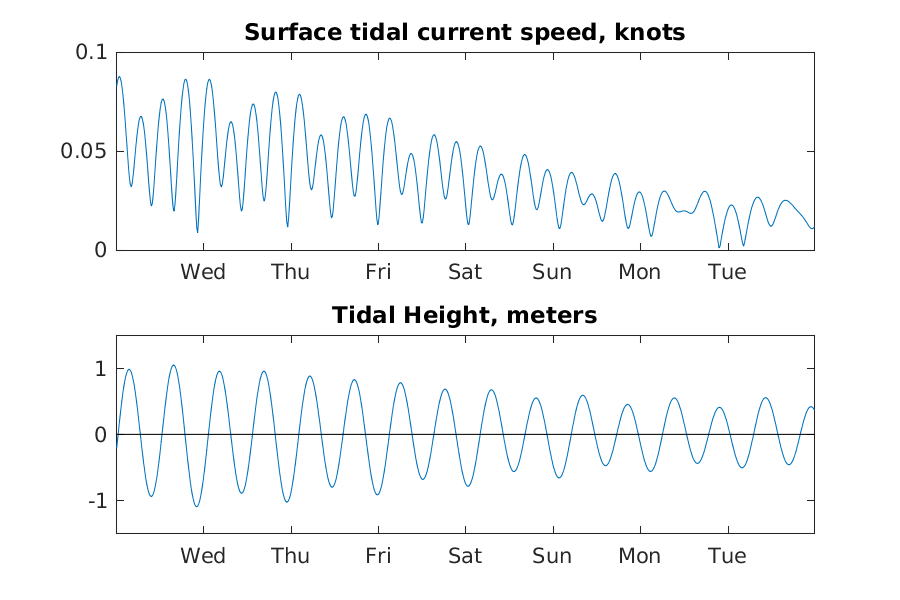 Surface tidal current speed, knots

0.1
0.05
0

Wed Thu Fri Sat Sun Mon Tue

Tidal Height, meters

1
0
-1

Wed Thu Fri Sat Sun Mon Tue